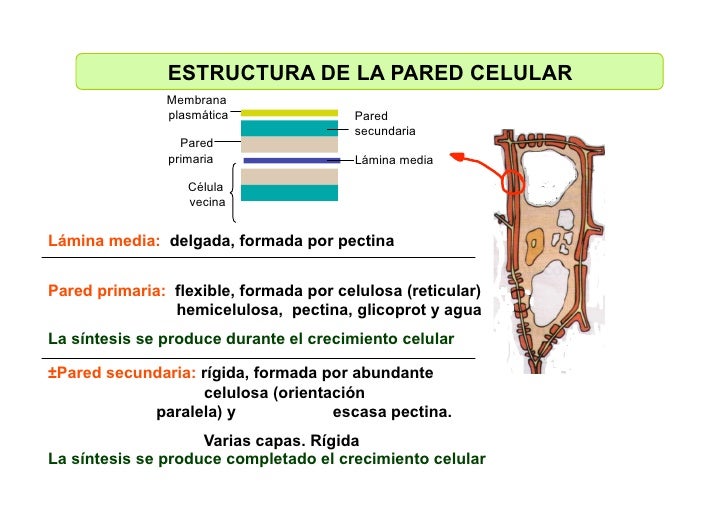 ESTRUCTURA DE LA PARED CELULAR

Membrana plasmática

Pared primaria

Célula vecina

Pared secundaria

Lámina media

Lámina media: delgada, formada por pectina

Pared primaria: flexible, formada por celulosa (reticular) hemicelulosa, pectina, glicoprot y agua

La síntesis se produce durante el crecimiento celular

±Pared secundaria: rígida, formada por abundante celulosa (orientación paralela) y escasa pectina.

Varias capas. Rígida

La síntesis se produce completado el crecimiento celular